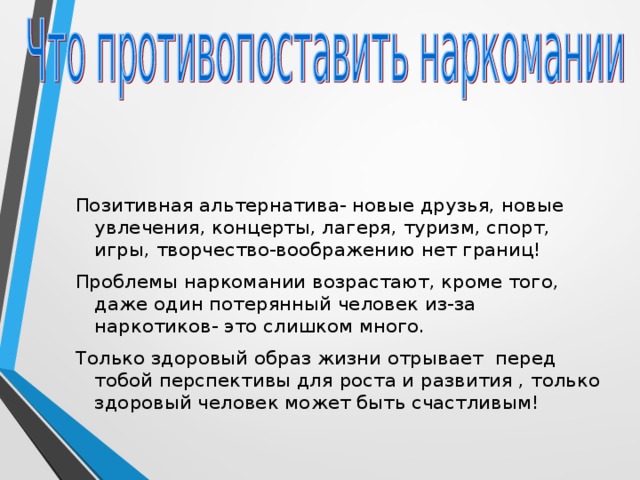 Что противопоставить наркомании

Позитивная альтернатива- новые друзья, новые увлечения, концерты, лагеря, туризм, спорт, игры, творчество-воображению нет границ!

Проблемы наркомании возрастают, кроме того, даже один потерянный человек из-за наркотиков- это слишком много.

Только здоровый образ жизни отрывает перед тобой перспективы для роста и развития , только здоровый человек может быть счастливым!